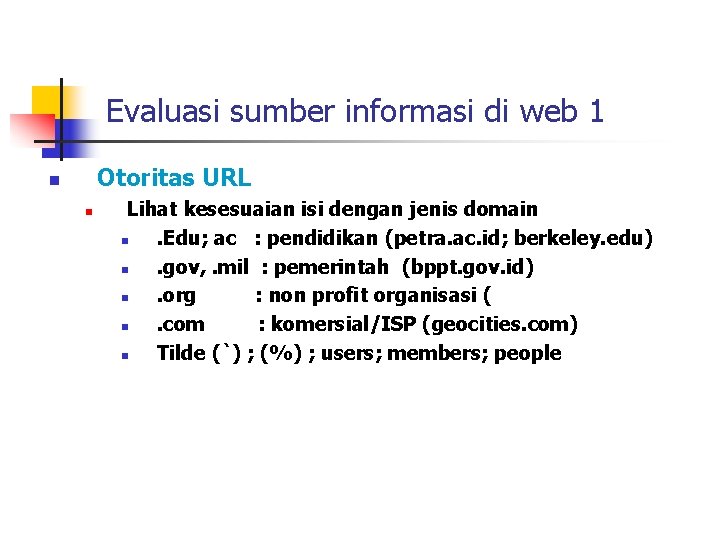 Evaluasi sumber informasi di web 1

Otoritas URL

Lihat kesesuaian isi dengan jenis domain

.Edu; ac : pendidikan (petra.ac.id; berkeley.edu)

.gov, .mil : pemerintah (bppt.gov.id)

.org : non profit organisasi (

.com : komersial/ISP (geocities.com)

Tilde (`) ; (%) ; users; members; people